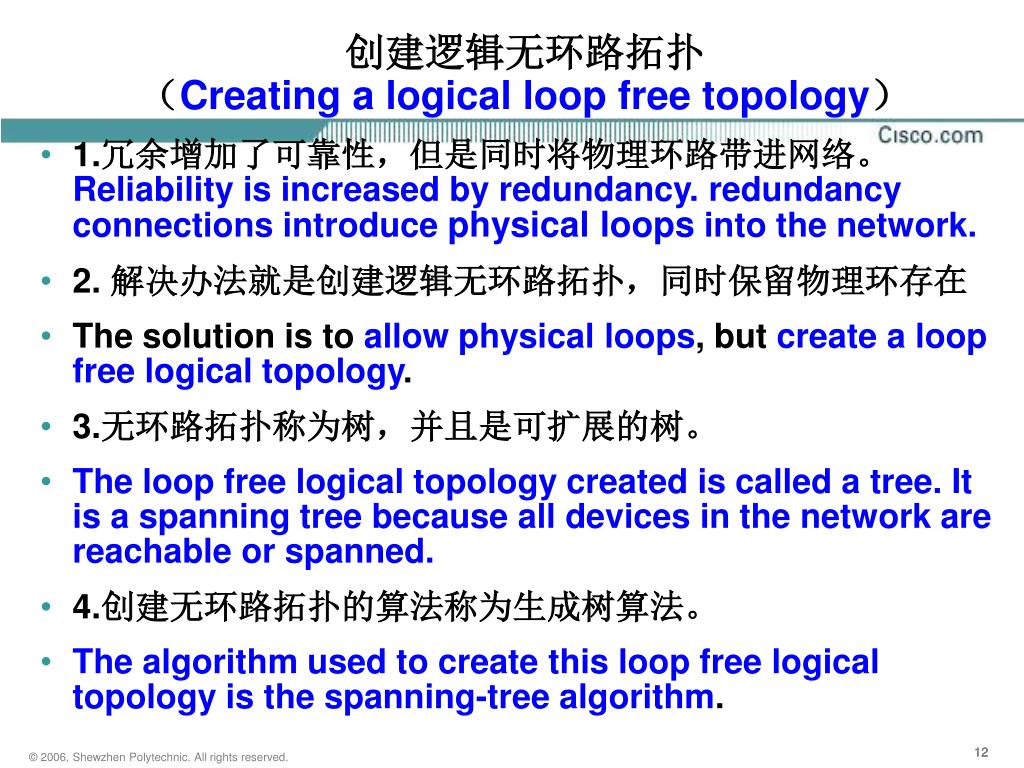 创建逻辑无环路拓扑
（Creating a logical loop free topology）

Cisco.com

• 1.冗余增加了可靠性，但是同时将物理环路带进网络。Reliability is increased by redundancy. redundancy connections introduce physical loops into the network.

• 2. 解决办法就是创建逻辑无环路拓扑，同时保留物理环存在

• The solution is to allow physical loops, but create a loop free logical topology.

• 3.无环路拓扑称为树，并且是可扩展的树。

• The loop free logical topology created is called a tree. It is a spanning tree because all devices in the network are reachable or spanned.

• 4.创建无环路拓扑的算法称为生成树算法。

• The algorithm used to create this loop free logical topology is the spanning-tree algorithm.

© 2006, Shewzhen Polytechnic. All rights reserved.

12